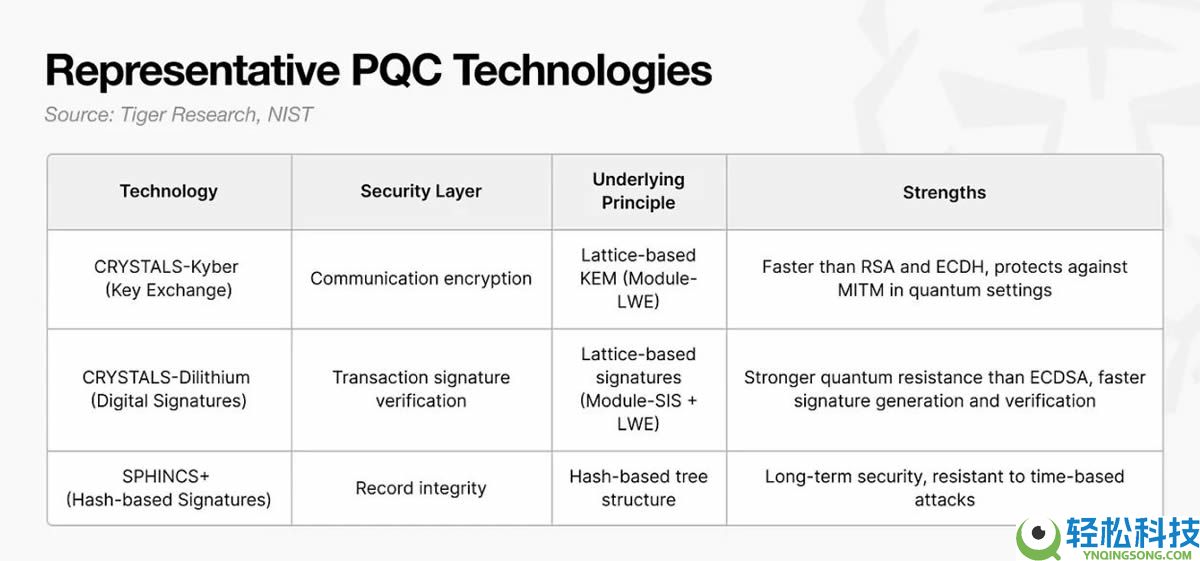 Representative PQC Technologies

Source: Tiger Research, NIST

| Technology | Security Layer | Underlying Principle | Strengths |
|---|---|---|---|
| CRYSTALS-Kyber (Key Exchange) | Communication encryption | Lattice-based KEM (Module-LWE) | Faster than RSA and ECDH, protects against MITM in quantum settings |
| CRYSTALS-Dilithium (Digital Signatures) | Transaction signature verification | Lattice-based signatures (Module-SIS + LWE) | Stronger quantum resistance than ECDSA, faster signature generation and verification |
| SPHINCS+ (Hash-based Signatures) | Record integrity | Hash-based tree structure | Long-term security, resistant to time-based attacks |

轻松科技
YNQINGSONG.COM